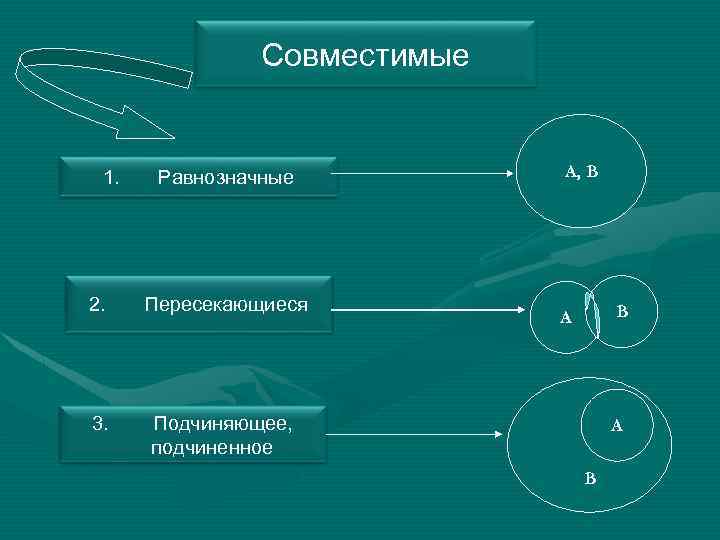 Совместимые

1. Равнозначные

A, B

2. Пересекающиеся

A

B

3. Подчиняющее, подчиненное

A

B